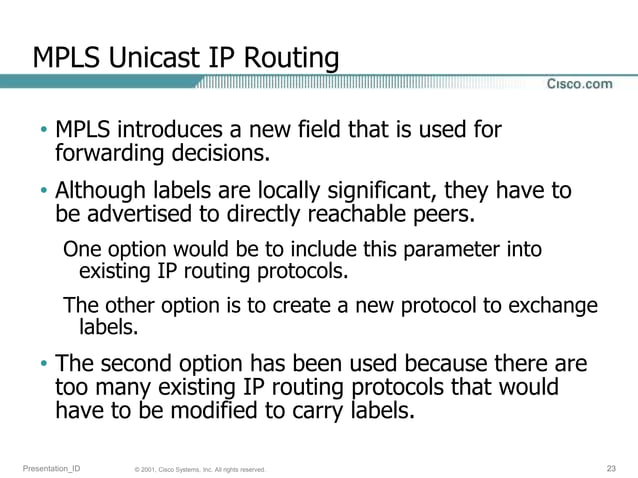 MPLS Unicast IP Routing

Cisco.com

• MPLS introduces a new field that is used for forwarding decisions.

• Although labels are locally significant, they have to be advertised to directly reachable peers.

One option would be to include this parameter into existing IP routing protocols.

The other option is to create a new protocol to exchange labels.

• The second option has been used because there are too many existing IP routing protocols that would have to be modified to carry labels.

Presentation_ID © 2001, Cisco Systems, Inc. All rights reserved. 23